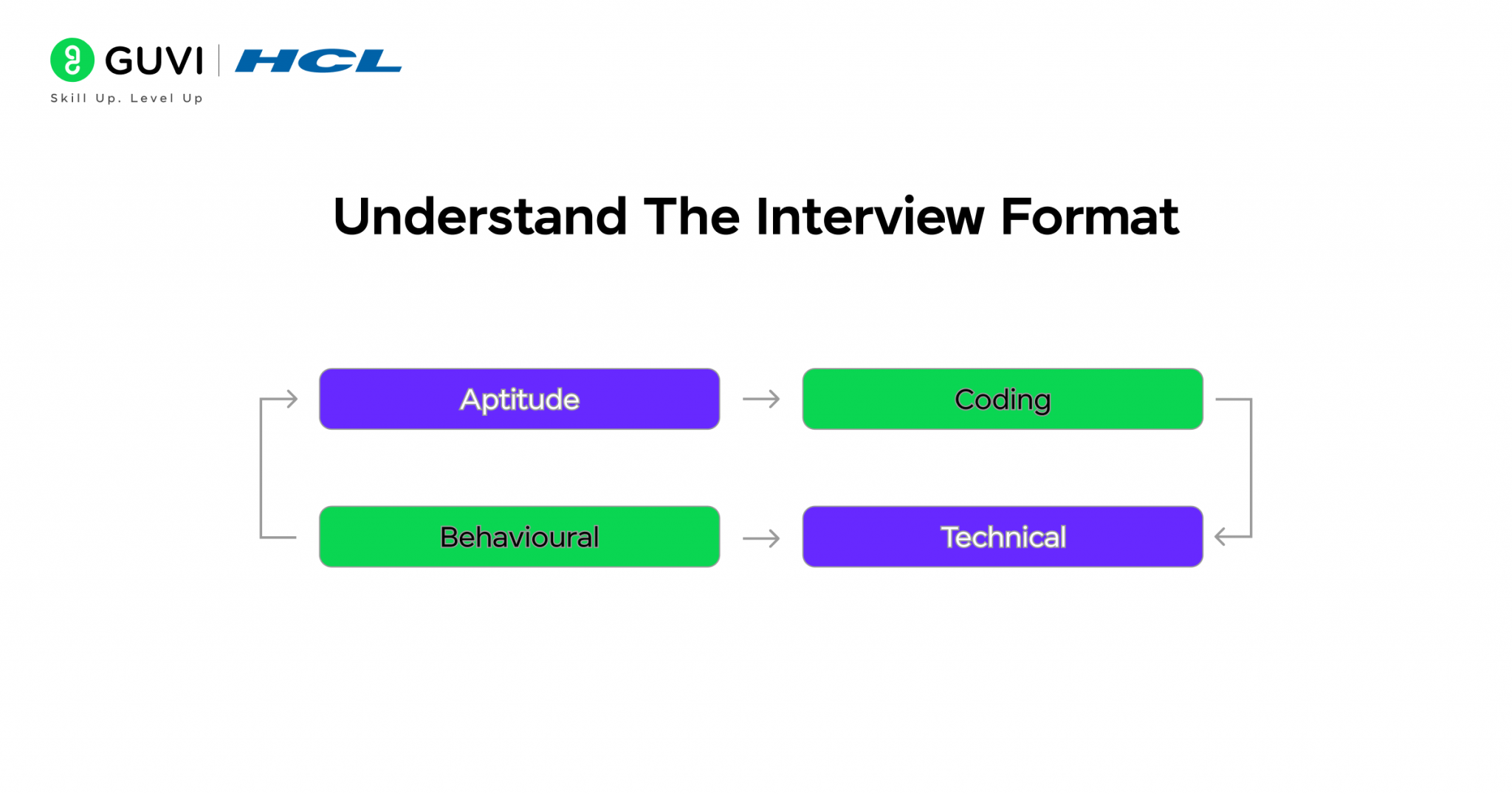 GUVI | HCL
Skill Up. Level Up

Understand The Interview Format

Aptitude

Coding

Behavioural

Technical